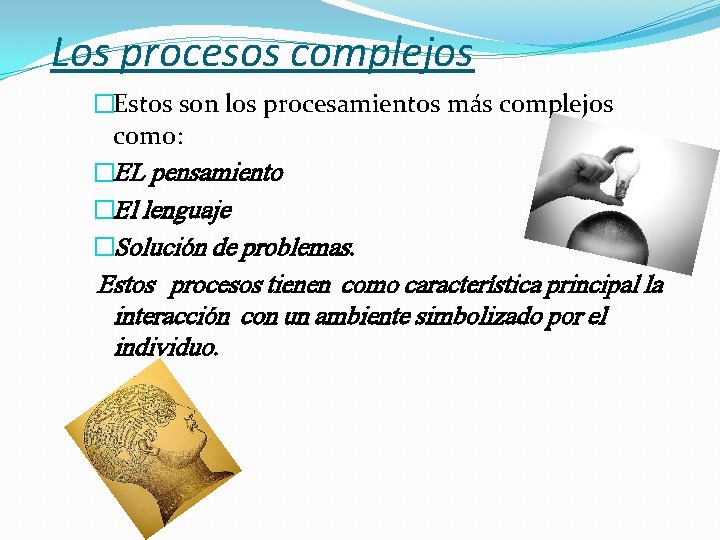 Los procesos complejos

□Estos son los procesamientos más complejos como:

□EL pensamiento

□El lenguaje

□Solución de problemas.

Estos procesos tienen como característica principal la interacción con un ambiente simbolizado por el individuo.